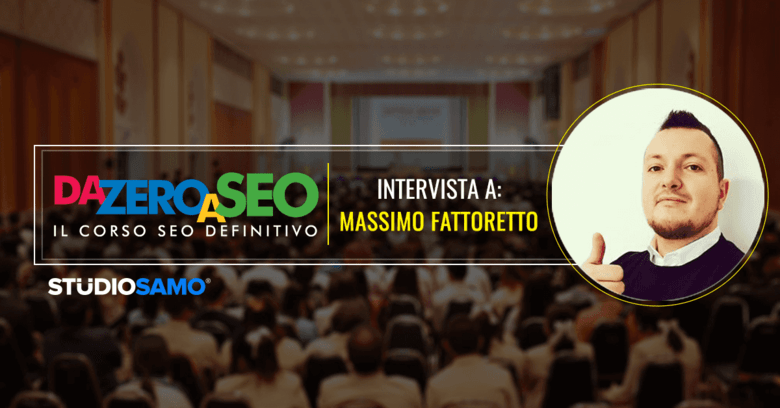 DA ZERO A SEO
IL CORSO SEO DEFINITIVO

INTERVISTA A:
MASSIMO FATTORETTO

STUDIOSAMO®